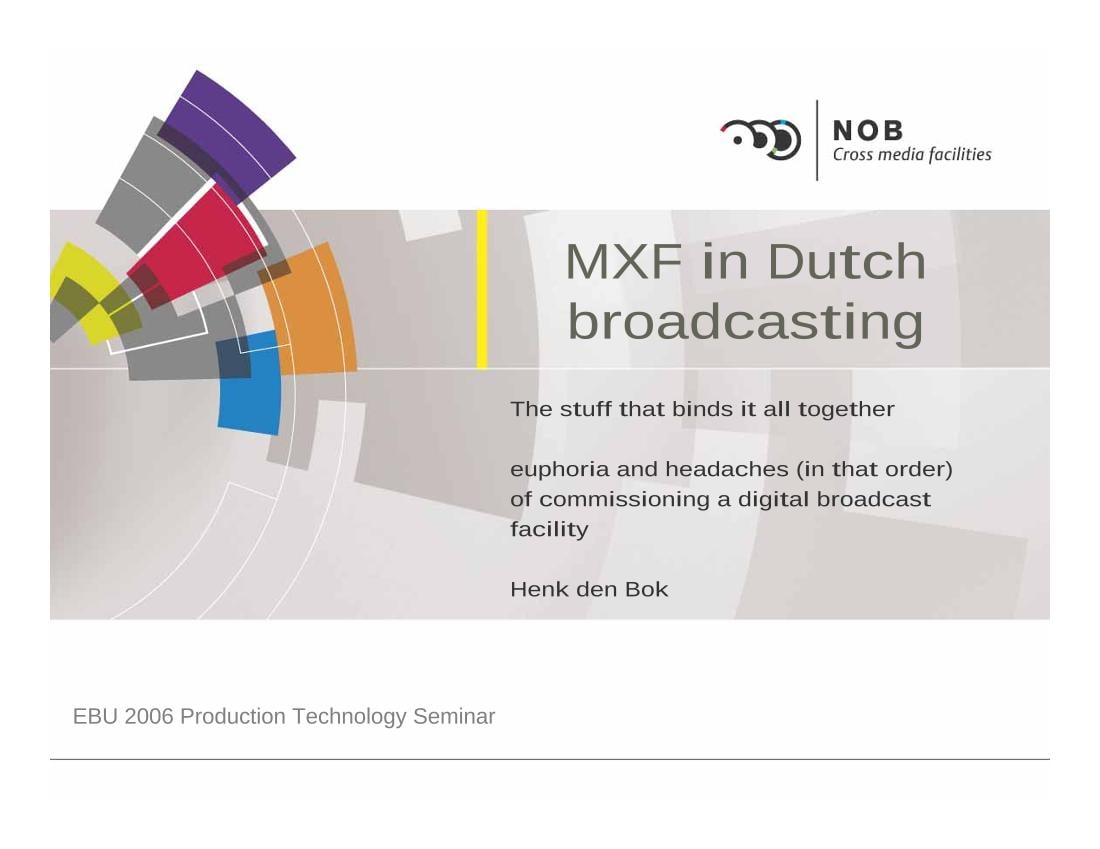 NOB
Cross media facilities

MXF in Dutch broadcasting

The stuff that binds it all together

euphoria and headaches (in that order) of commissioning a digital broadcast facility

Henk den Bok

EBU 2006 Production Technology Seminar